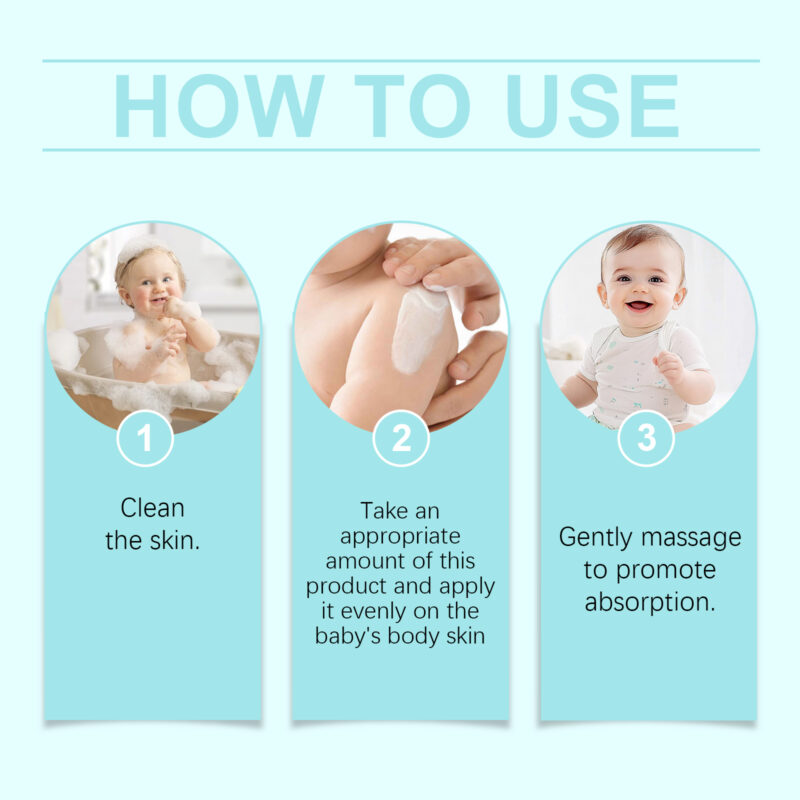 HOW TO USE

1

Clean the skin.

2

Take an appropriate amount of this product and apply it evenly on the baby's body skin

3

Gently massage to promote absorption.